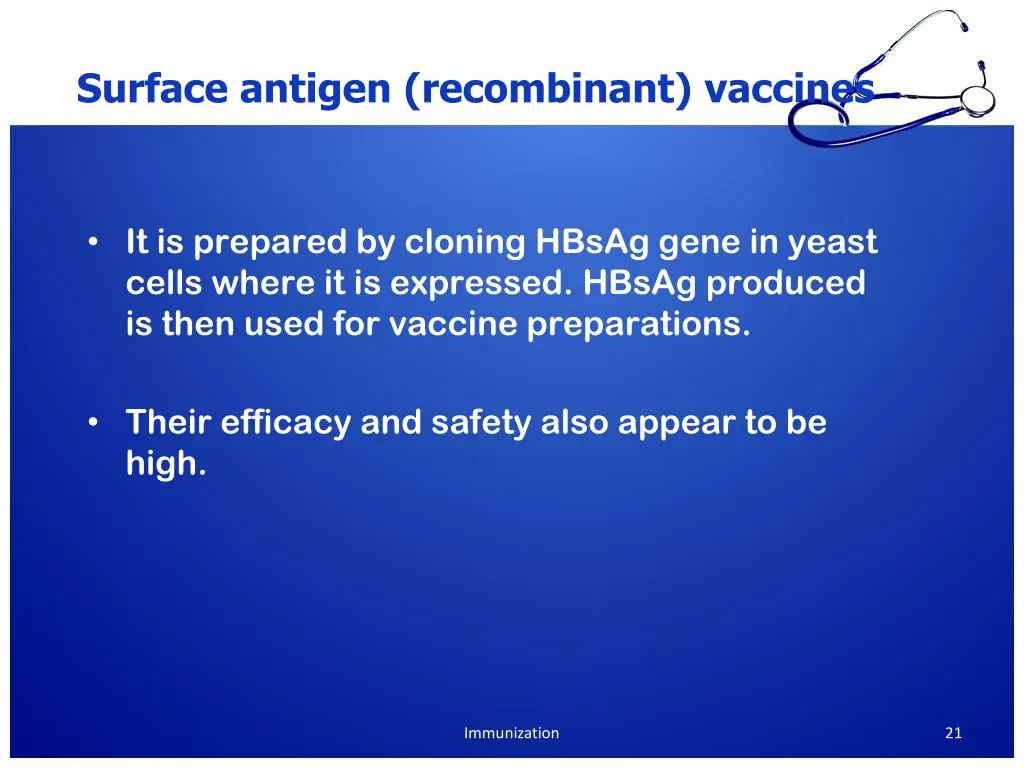 Surface antigen (recombinant) vaccines

• It is prepared by cloning HBsAg gene in yeast cells where it is expressed. HBsAg produced is then used for vaccine preparations.

• Their efficacy and safety also appear to be high.

Immunization

21